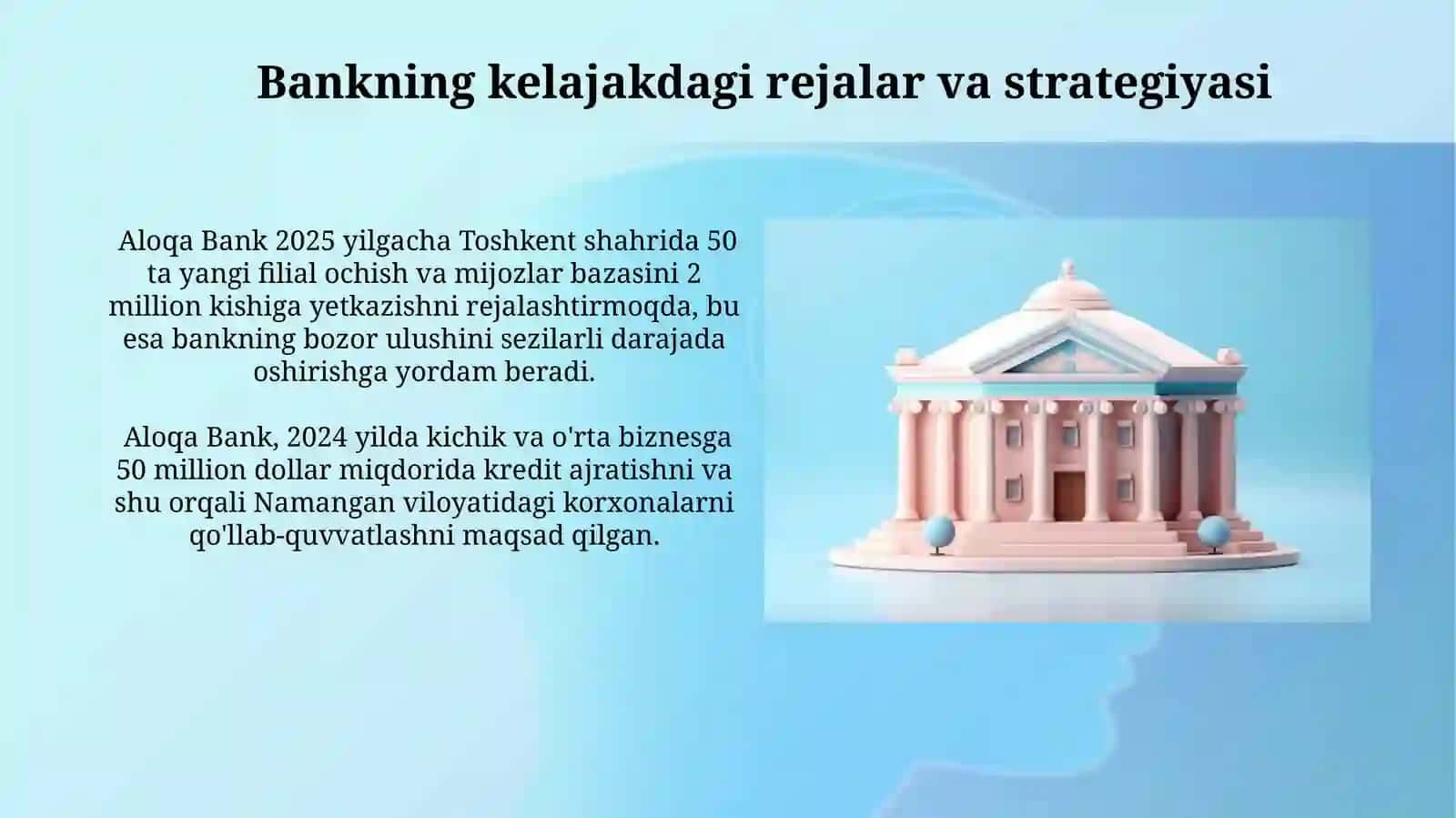 Bankning kelajakdagi rejalar va strategiyasi

Aloqa Bank 2025 yilgacha Toshkent shahrida 50 ta yangi filial ochish va mijozlar bazasini 2 million kishiga yetkazishni rejalashtirmoqda, bu esa bankning bozor ulushini sezilarli darajada oshirishga yordam beradi.

Aloqa Bank, 2024 yilda kichik va o'rta biznesga 50 million dollar miqdorida kredit ajratishni va shu orqali Namangan viloyatidagi korxonalarni qo'llab-quvvatlashni maqsad qilgan.